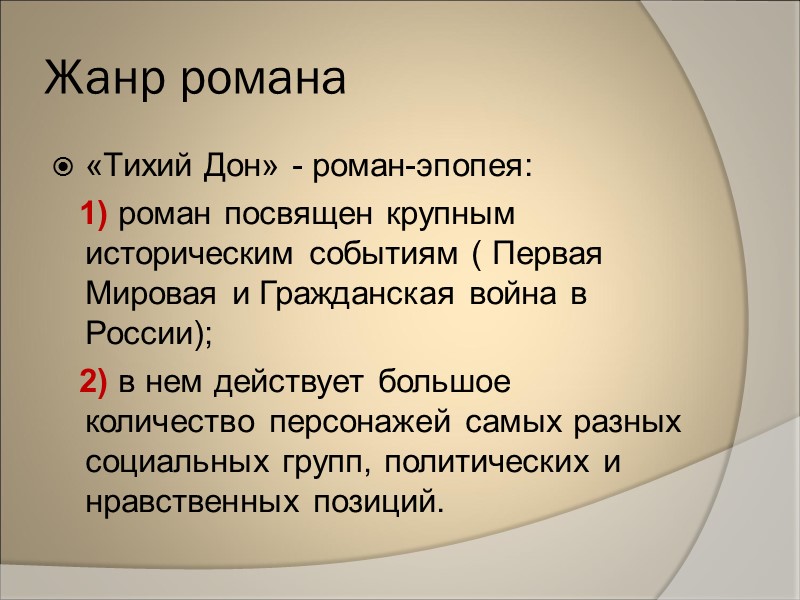 Жанр романа

«Тихий Дон» - роман-эпопея:

1) роман посвящен крупным историческим событиям ( Первая Мировая и Гражданская война в России);

2) в нем действует большое количество персонажей самых разных социальных групп, политических и нравственных позиций.